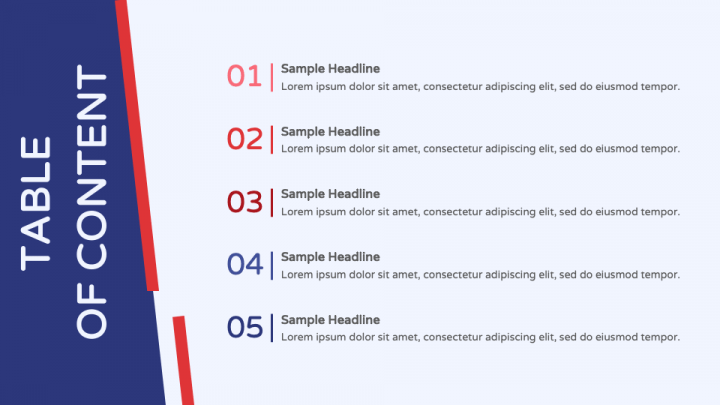 TABLE
OF CONTENT

01 Sample Headline
Lorem ipsum dolor sit amet, consectetur adipiscing elit, sed do eiusmod tempor.

02 Sample Headline
Lorem ipsum dolor sit amet, consectetur adipiscing elit, sed do eiusmod tempor.

03 Sample Headline
Lorem ipsum dolor sit amet, consectetur adipiscing elit, sed do eiusmod tempor.

04 Sample Headline
Lorem ipsum dolor sit amet, consectetur adipiscing elit, sed do eiusmod tempor.

05 Sample Headline
Lorem ipsum dolor sit amet, consectetur adipiscing elit, sed do eiusmod tempor.